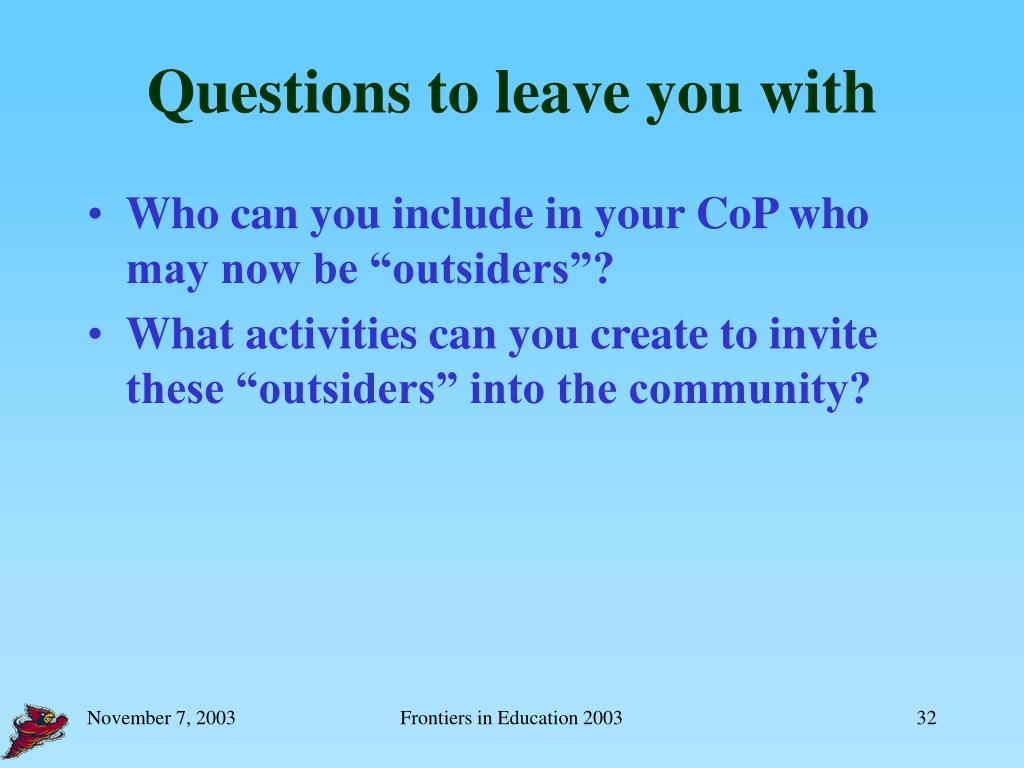 Questions to leave you with

• Who can you include in your CoP who may now be “outsiders”?
• What activities can you create to invite these “outsiders” into the community?

November 7, 2003

Frontiers in Education 2003

32